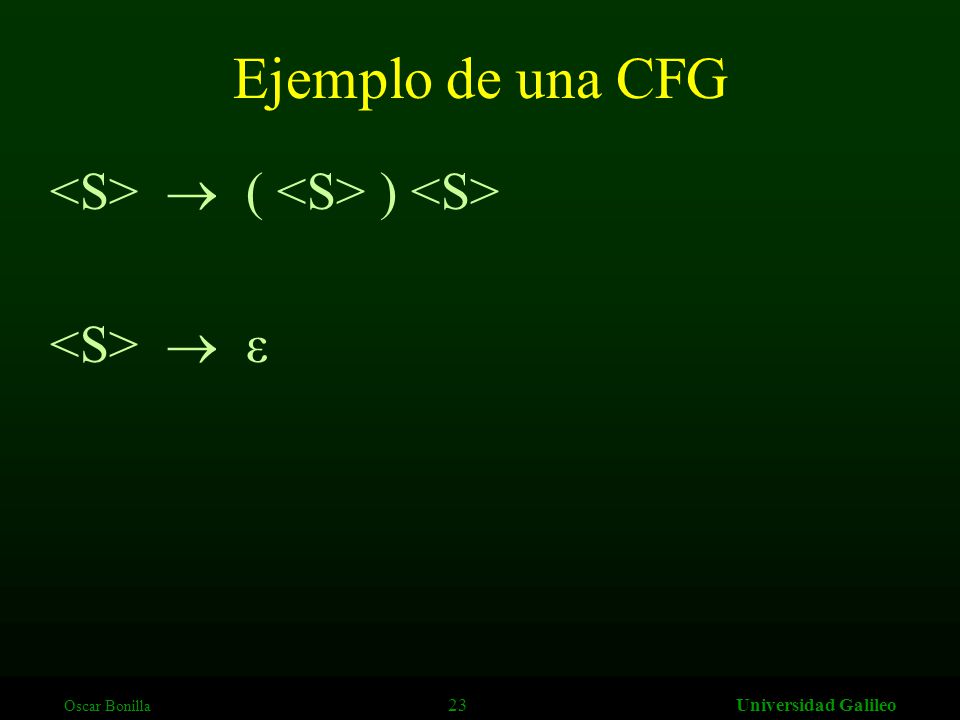 Ejemplo de una CFG

$<S> \rightarrow ( <S> ) <S>$

$<S> \rightarrow \varepsilon$

Oscar Bonilla

23

Universidad Galileo